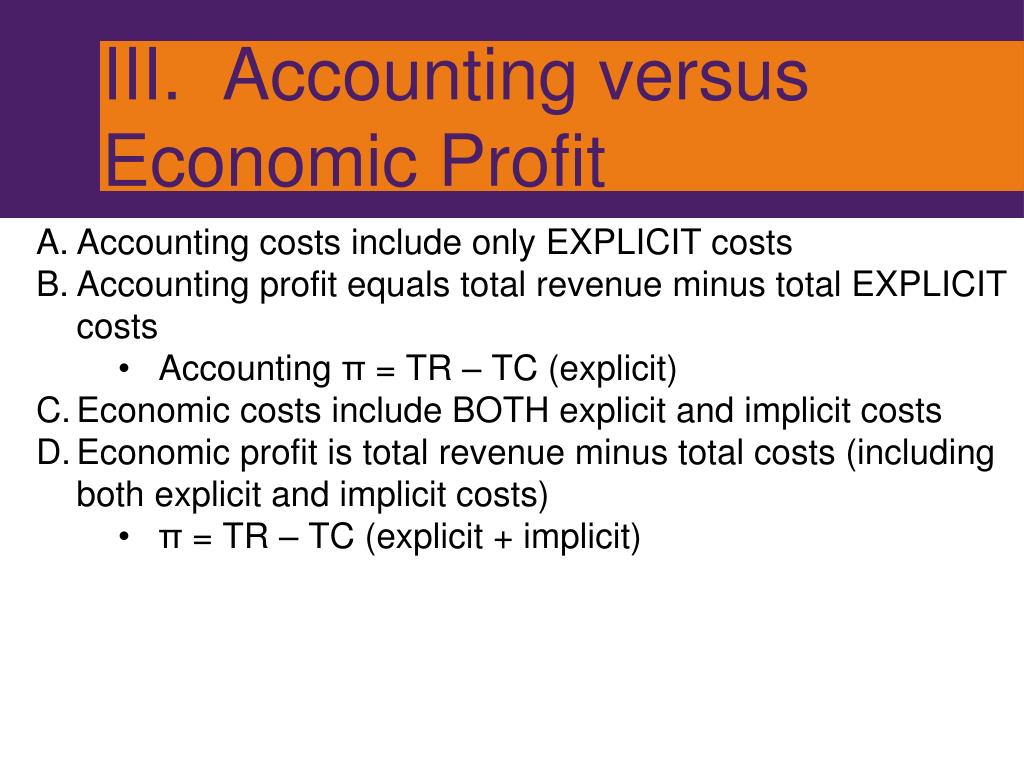 III. Accounting versus Economic Profit

A. Accounting costs include only EXPLICIT costs
B. Accounting profit equals total revenue minus total EXPLICIT costs
• Accounting π = TR – TC (explicit)
C. Economic costs include BOTH explicit and implicit costs
D. Economic profit is total revenue minus total costs (including both explicit and implicit costs)
• π = TR – TC (explicit + implicit)